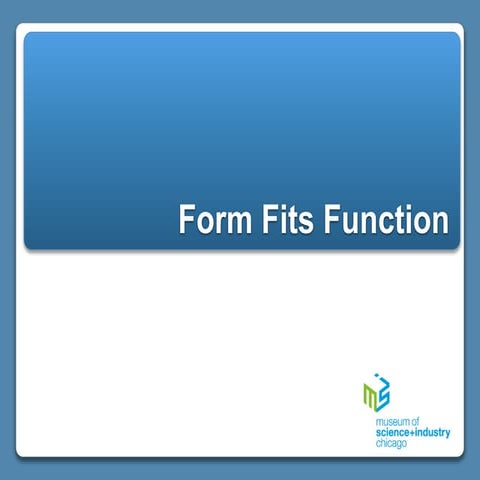 Form Fits Function

museum of
science+industry
chicago